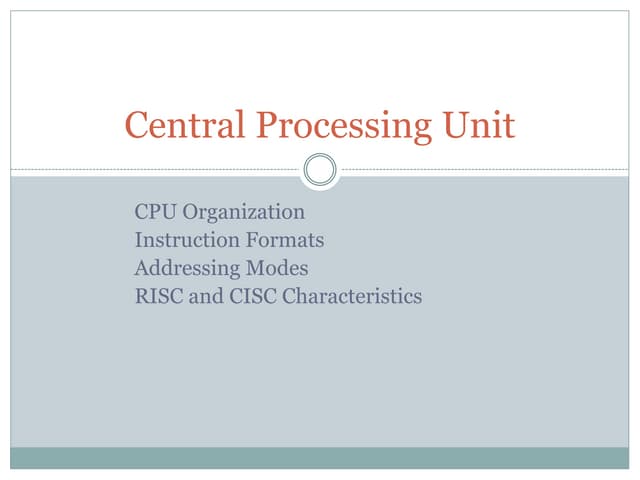 Central Processing Unit

CPU Organization
Instruction Formats
Addressing Modes
RISC and CISC Characteristics